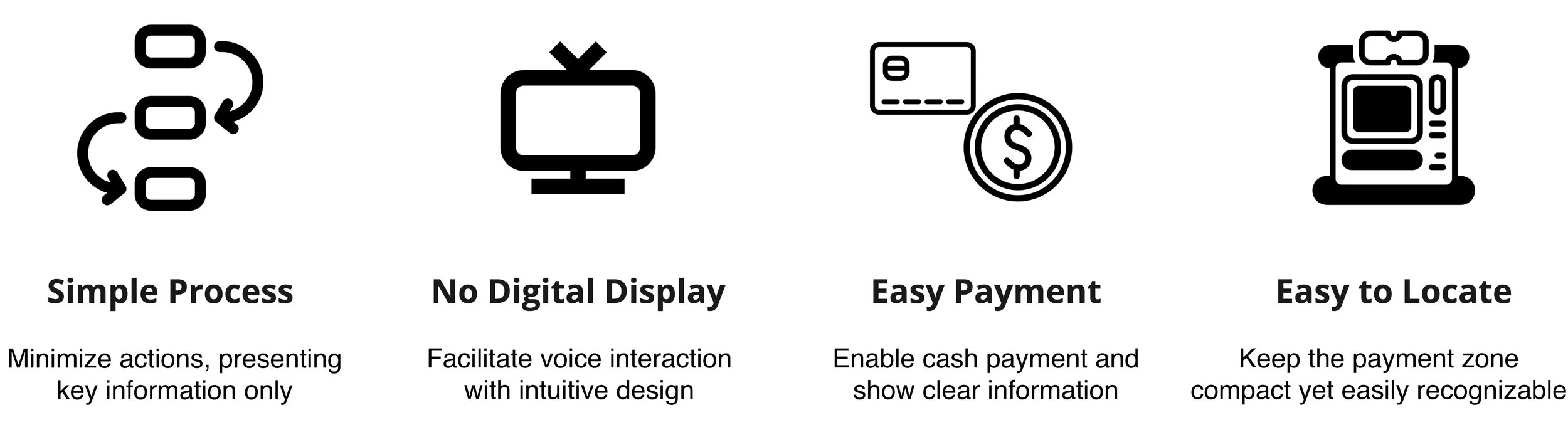 Simple Process

Minimize actions, presenting key information only

No Digital Display

Facilitate voice interaction with intuitive design

Easy Payment

Enable cash payment and show clear information

Easy to Locate

Keep the payment zone compact yet easily recognizable